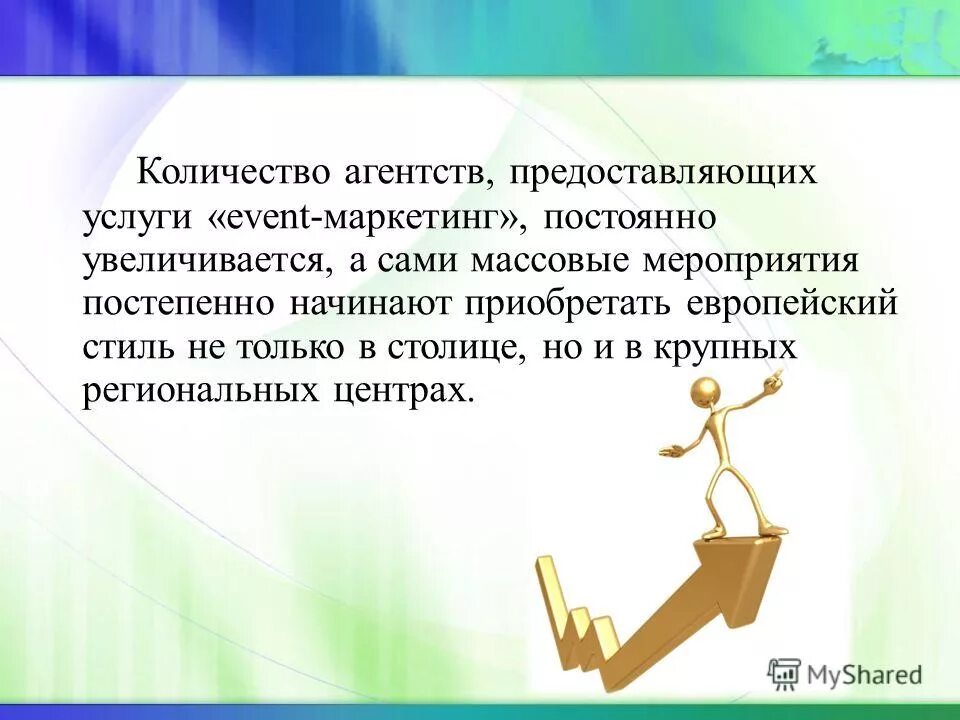 Количество агентств, предоставляющих услуги «event-маркетинг», постоянно увеличивается, а сами массовые мероприятия постепенно начинают приобретать европейский стиль не только в столице, но и в крупных региональных центрах.

MyShared